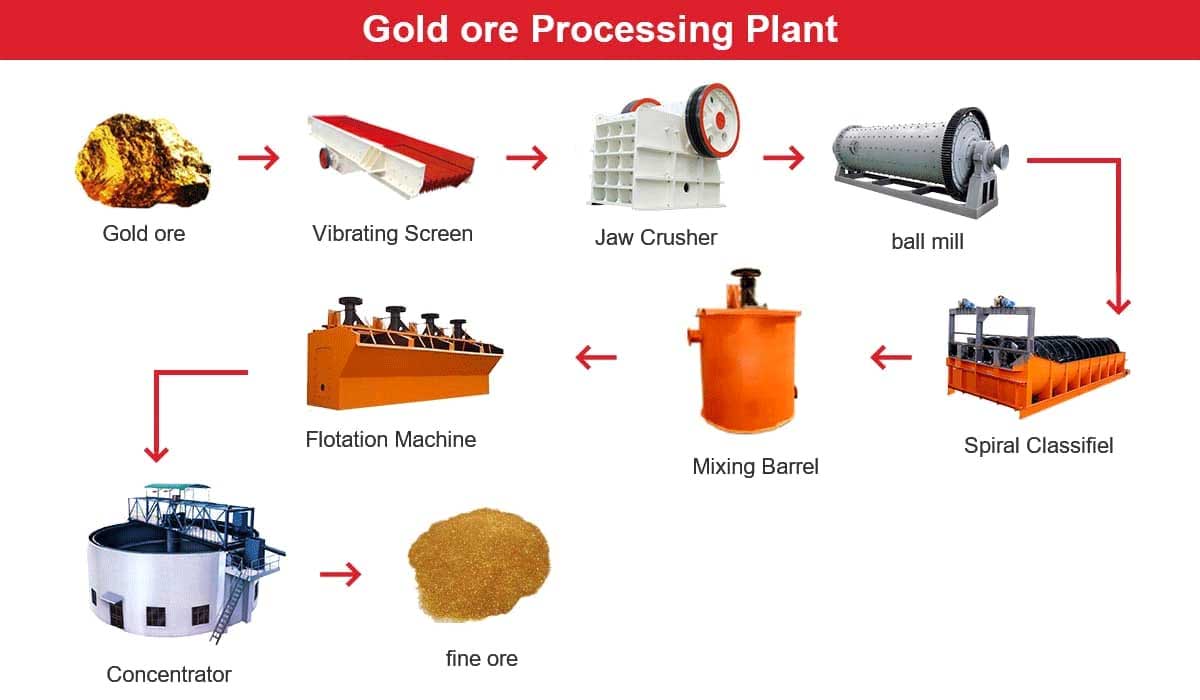 Gold ore Processing Plant

Gold ore

Vibrating Screen

Jaw Crusher

ball mill

Spiral Classifiel

Mixing Barrel

Flotation Machine

Concentrator

fine ore